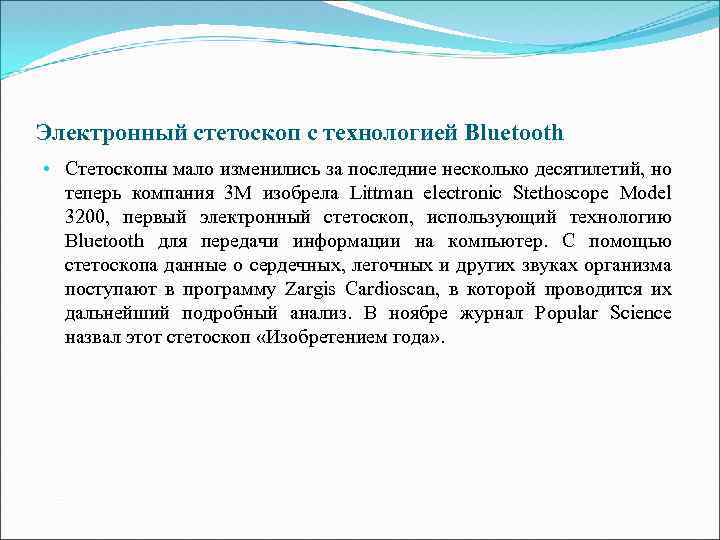 Электронный стетоскоп с технологией Bluetooth

• Стетоскопы мало изменились за последние несколько десятилетий, но теперь компания 3M изобрела Littman electronic Stethoscope Model 3200, первый электронный стетоскоп, использующий технологию Bluetooth для передачи информации на компьютер. С помощью стетоскопа данные о сердечных, легочных и других звуках организма поступают в программу Zargis Cardioscan, в которой проводится их дальнейший подробный анализ. В ноябре журнал Popular Science назвал этот стетоскоп «Изобретением года».